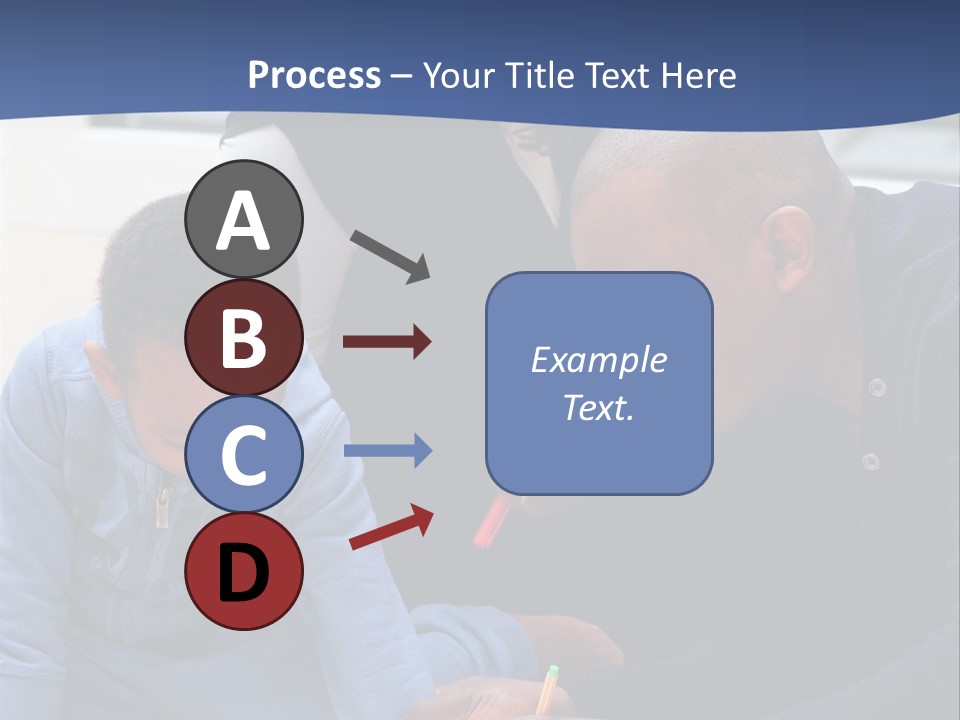 Process – Your Title Text Here

A

B

C

D

Example Text.